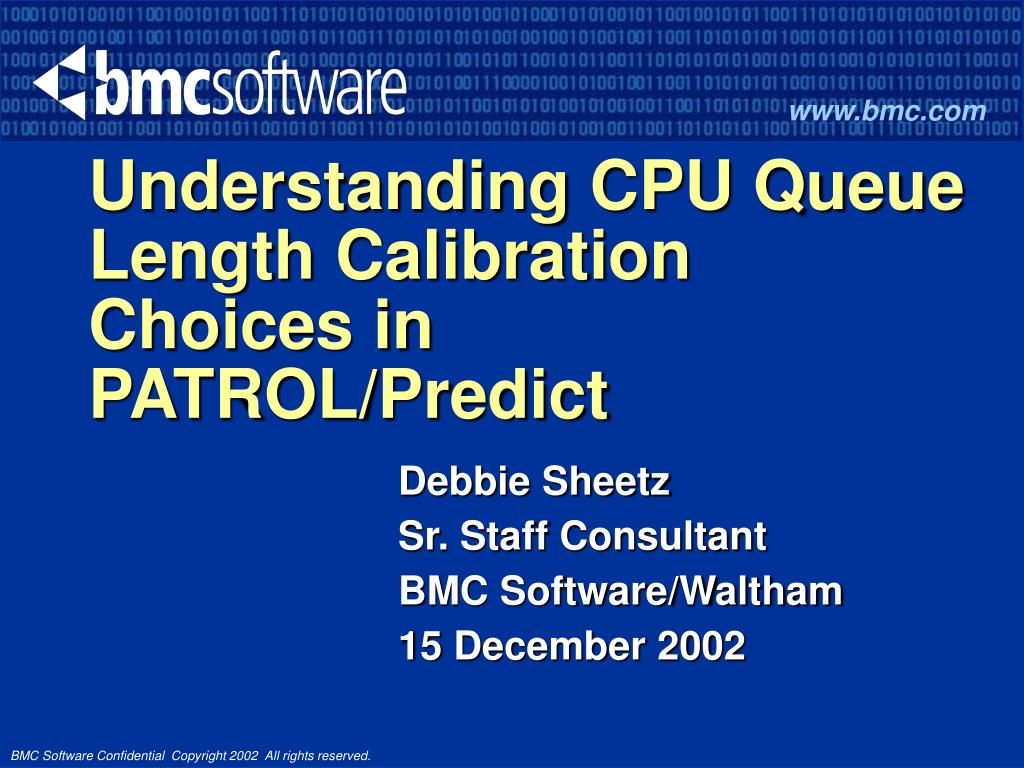 bmcsoftware

www.bmc.com

Understanding CPU Queue Length Calibration Choices in PATROL/Predict

Debbie Sheetz
Sr. Staff Consultant
BMC Software/Waltham
15 December 2002

BMC Software Confidential Copyright 2002 All rights reserved.